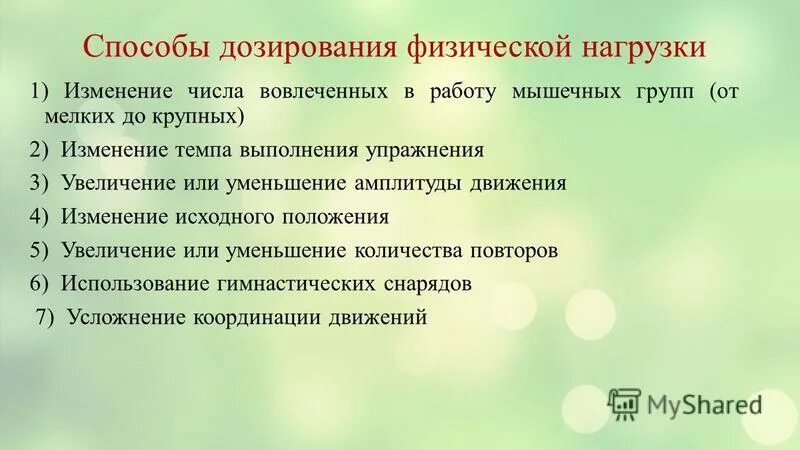 Способы дозирования физической нагрузки

1) Изменение числа вовлеченных в работу мышечных групп (от мелких до крупных)

2) Изменение темпа выполнения упражнения

3) Увеличение или уменьшение амплитуды движения

4) Изменение исходного положения

5) Увеличение или уменьшение количества повторов

6) Использование гимнастических снарядов

7) Усложнение координации движений

MyShared